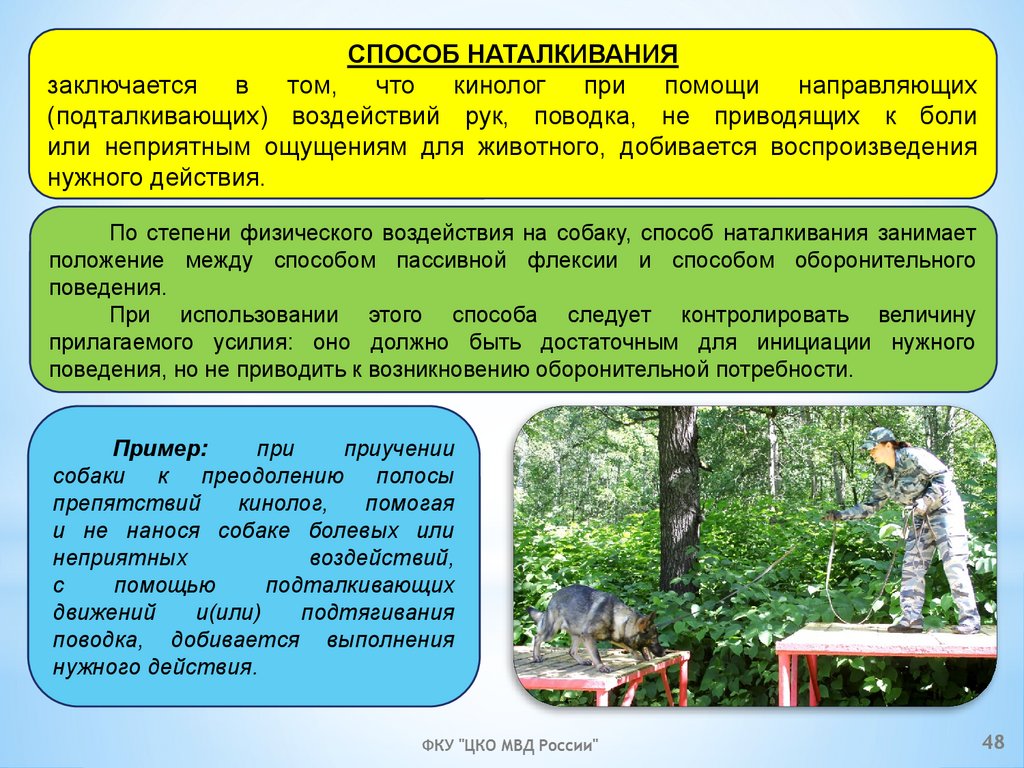 СПОСОБ НАТАЛКИВАНИЯ

заключается в том, что кинолог при помощи направляющих (подталкивающих) воздействий рук, поводка, не приводящих к боли или неприятным ощущениям для животного, добивается воспроизведения нужного действия.

По степени физического воздействия на собаку, способ наталкивания занимает положение между способом пассивной флексии и способом оборонительного поведения.

При использовании этого способа следует контролировать величину прилагаемого усилия: оно должно быть достаточным для инициации нужного поведения, но не приводить к возникновению оборонительной потребности.

Пример: при приучении собаки к преодолению полосы препятствий кинолог, помогая и не нанося собаке болевых или неприятных воздействий, с помощью подталкивающих движений и(или) подтягивания поводка, добивается выполнения нужного действия.

ФКУ "ЦКО МВД России"

48